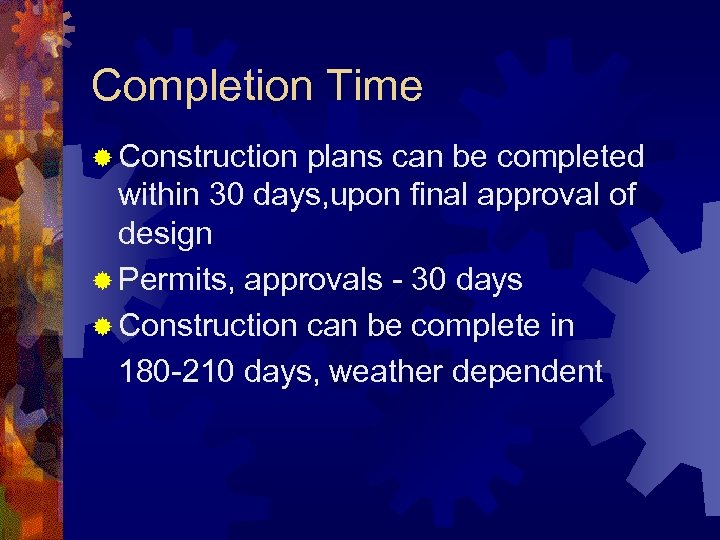 Completion Time

Construction plans can be completed within 30 days,upon final approval of design

Permits, approvals - 30 days

Construction can be complete in

180-210 days, weather dependent